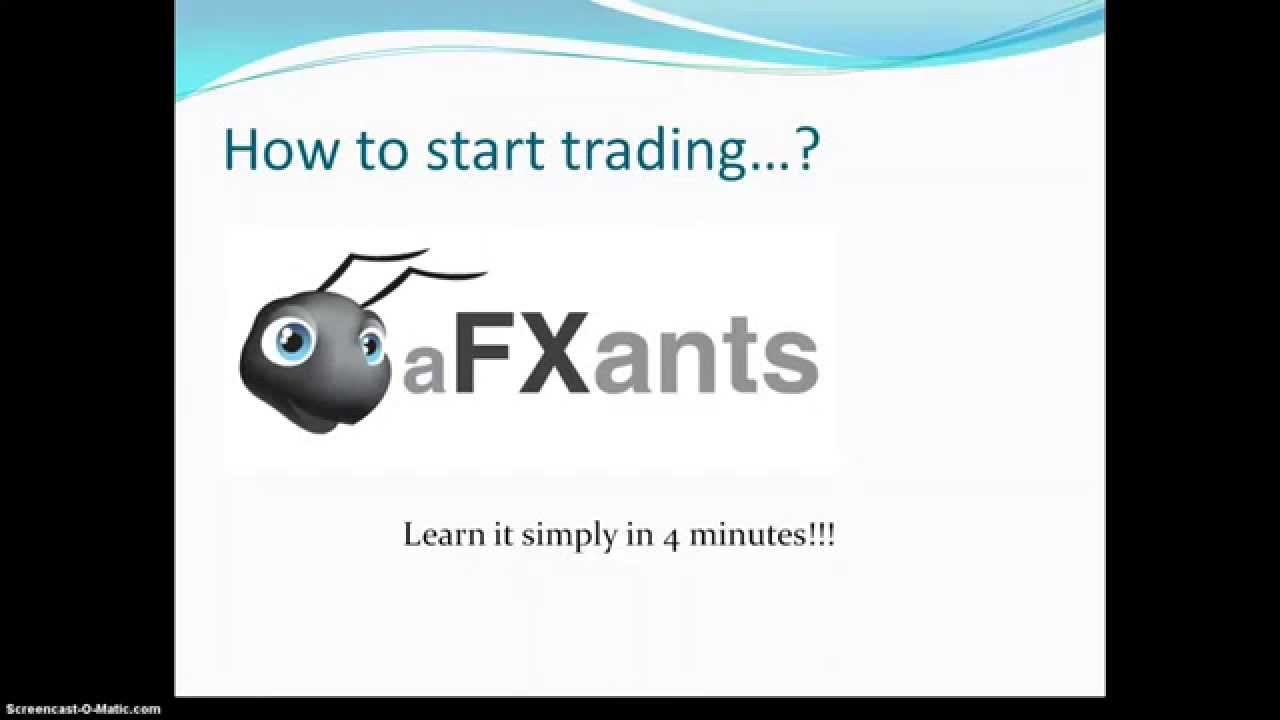 How to start trading…?

aFXants

Learn it simply in 4 minutes!!!

Screencast-O-Matic.com